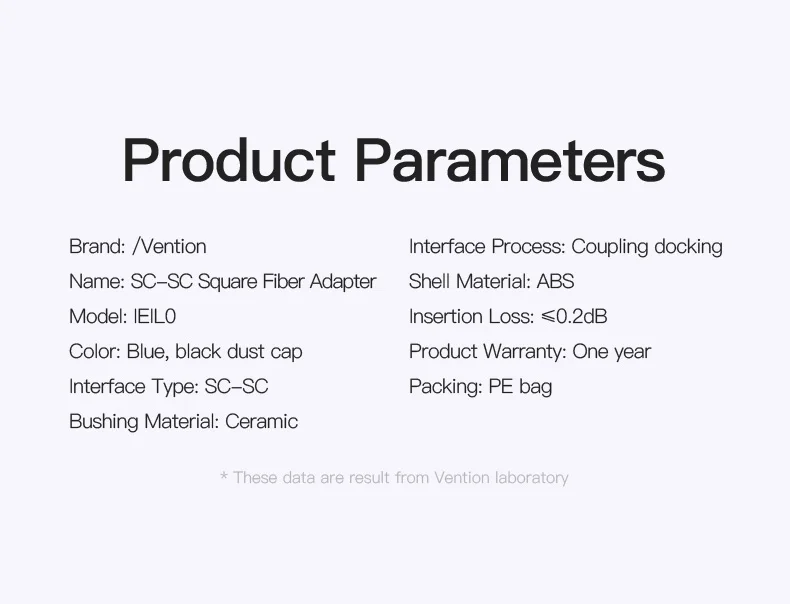 Product Parameters

Brand: /Vention
Name: SC–SC Square Fiber Adapter
Model: IEIL0
Color: Blue, black dust cap
Interface Type: SC–SC
Bushing Material: Ceramic

Interface Process: Coupling docking
Shell Material: ABS
Insertion Loss: ≤0.2dB
Product Warranty: One year
Packing: PE bag

* These data are result from Vention laboratory